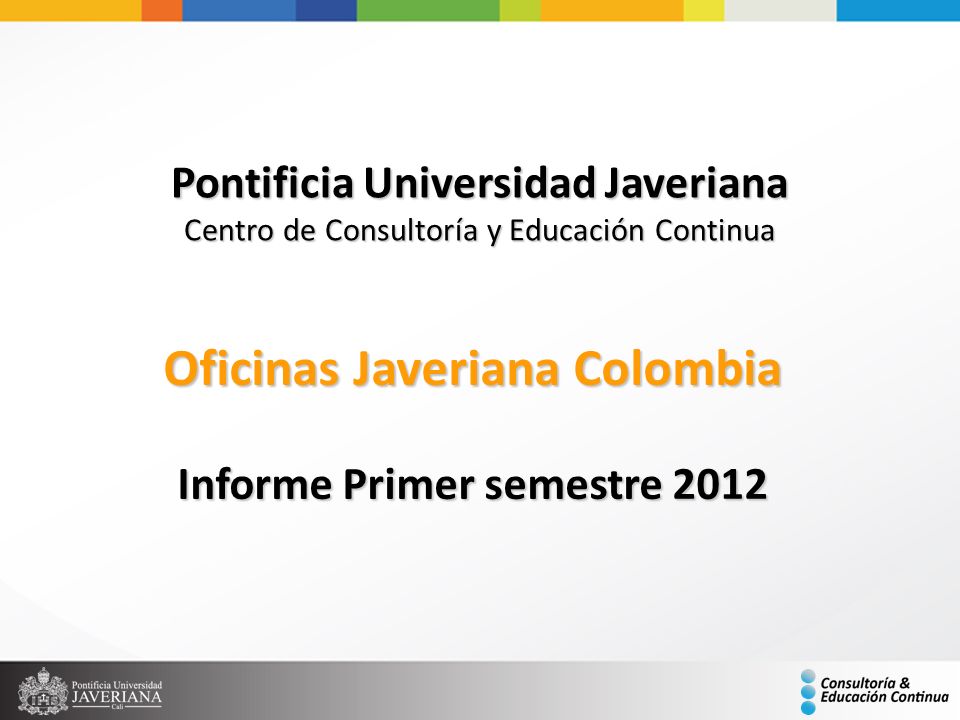 Pontificia Universidad Javeriana
Centro de Consultoría y Educación Continua

Oficinas Javeriana Colombia

Informe Primer semestre 2012

Pontificia Universidad
JAVERIANA
Cali

Consultoría &
Educación Continua